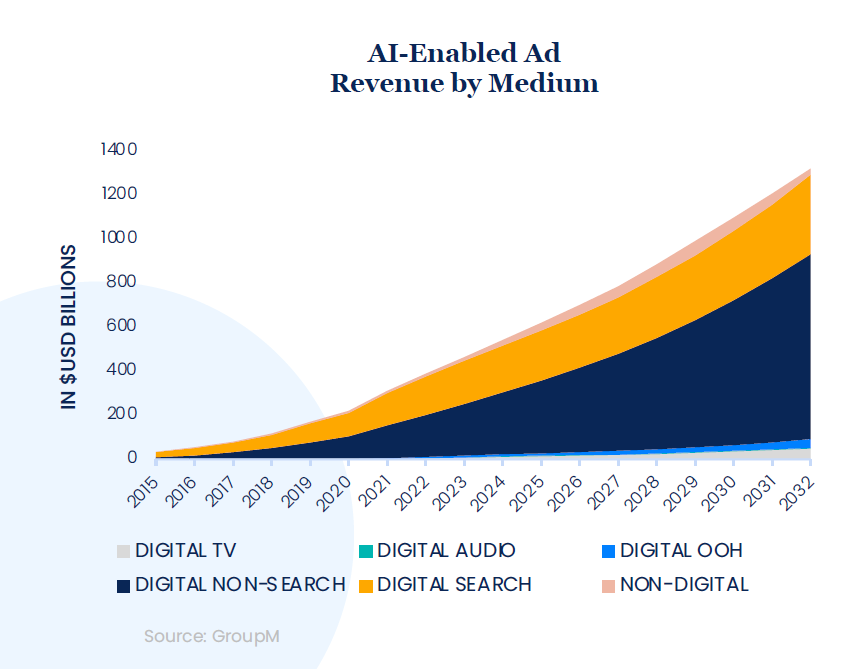 AI-Enabled Ad
Revenue by Medium

IN $USD BILLIONS

1400
1200
1000
800
600
400
200
0

2015 2016 2017 2018 2019 2020 2021 2022 2023 2024 2025 2026 2027 2028 2029 2030 2031 2032

DIGITAL TV
DIGITAL AUDIO
DIGITAL OOH
DIGITAL NON-SEARCH
DIGITAL SEARCH
NON-DIGITAL

Source: GroupM